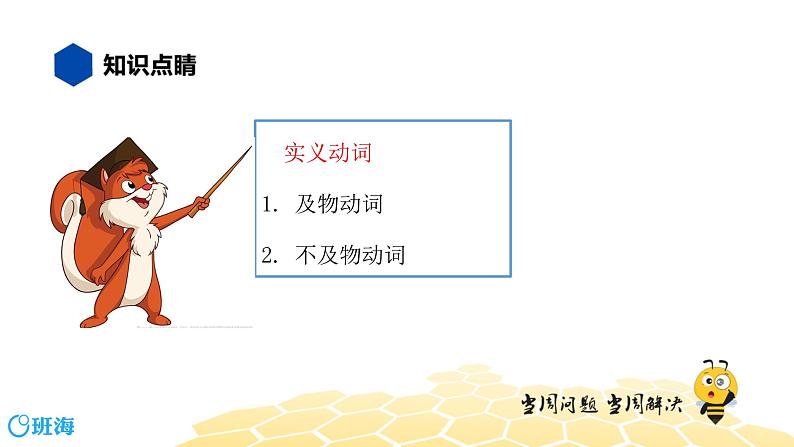 知识点睛

实义动词

1. 及物动词

2. 不及物动词

当周问题 当周解决

班海